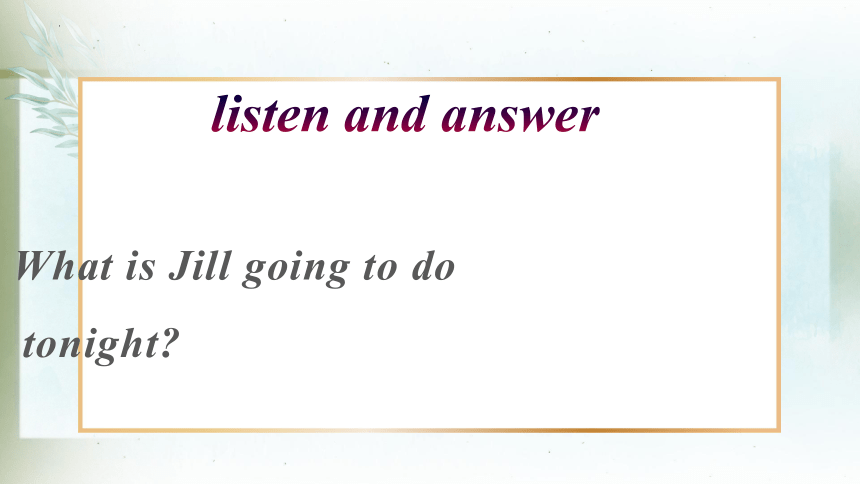 listen and answer

What is Jill going to do tonight?